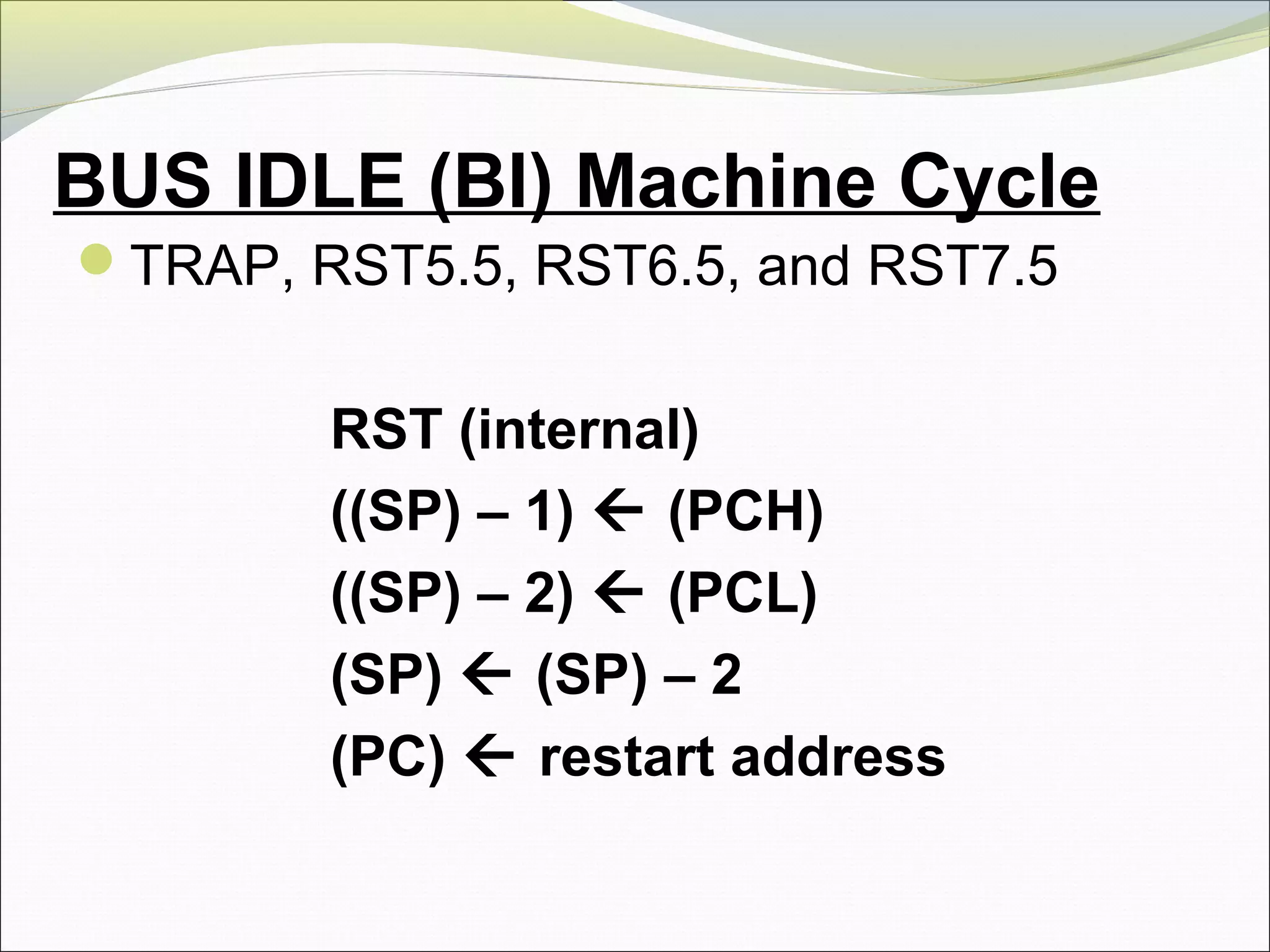 BUS IDLE (BI) Machine Cycle

TRAP, RST5.5, RST6.5, and RST7.5

RST (internal)
((SP) – 1) ← (PCH)
((SP) – 2) ← (PCL)
(SP) ← (SP) – 2
(PC) ← restart address